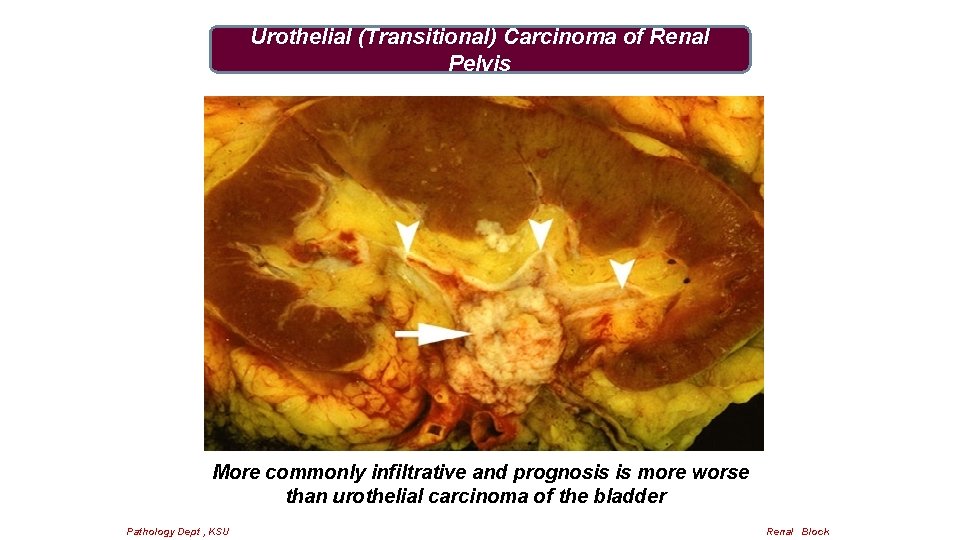 Urothelial (Transitional) Carcinoma of Renal Pelvis

More commonly infiltrative and prognosis is more worse than urothelial carcinoma of the bladder

Pathology Dept , KSU

Renal Block